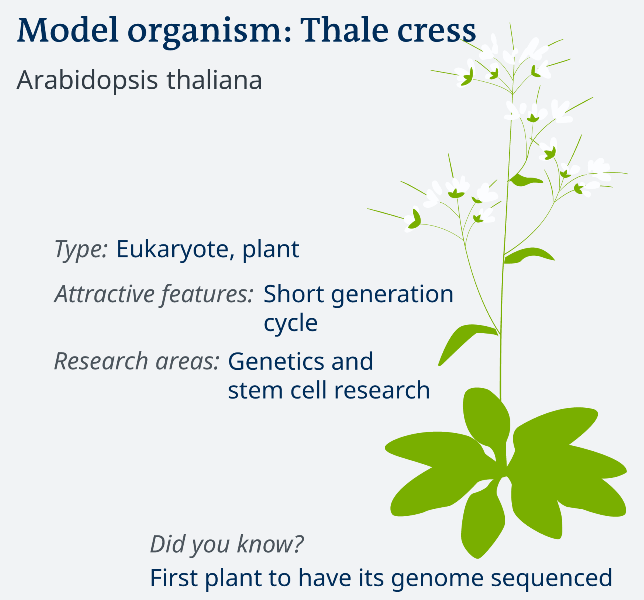 Model organism: Thale cress

Arabidopsis thaliana

Type: Eukaryote, plant

Attractive features: Short generation cycle

Research areas: Genetics and stem cell research

Did you know?

First plant to have its genome sequenced